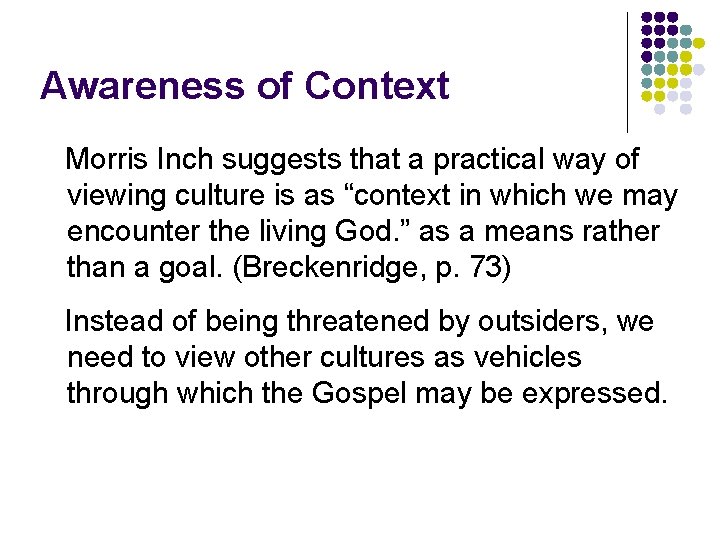 Awareness of Context

Morris Inch suggests that a practical way of viewing culture is as “context in which we may encounter the living God.” as a means rather than a goal. (Breckenridge, p. 73)

Instead of being threatened by outsiders, we need to view other cultures as vehicles through which the Gospel may be expressed.